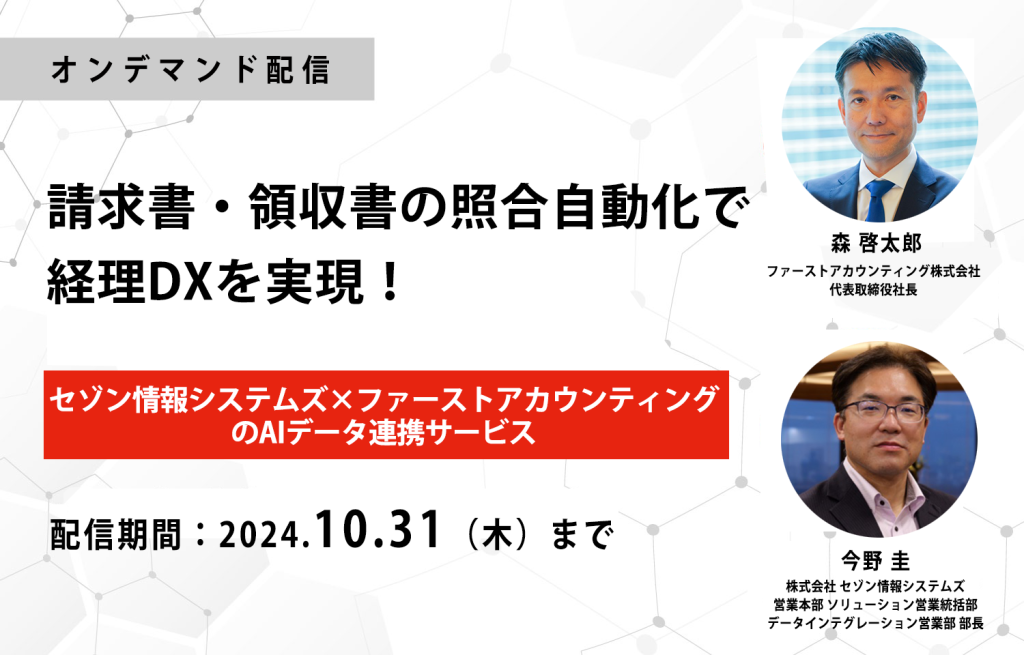 オンデマンド配信

請求書・領収書の照合自動化で経理DXを実現！

セゾン情報システムズ×ファーストアカウンティングのAIデータ連携サービス

配信期間：2024.10.31（木）まで

森 啓太郎
ファーストアカウンティング株式会社
代表取締役社長

今野 圭
株式会社 セゾン情報システムズ
営業本部 ソリューション営業統括部
データインテグレーション営業部 部長